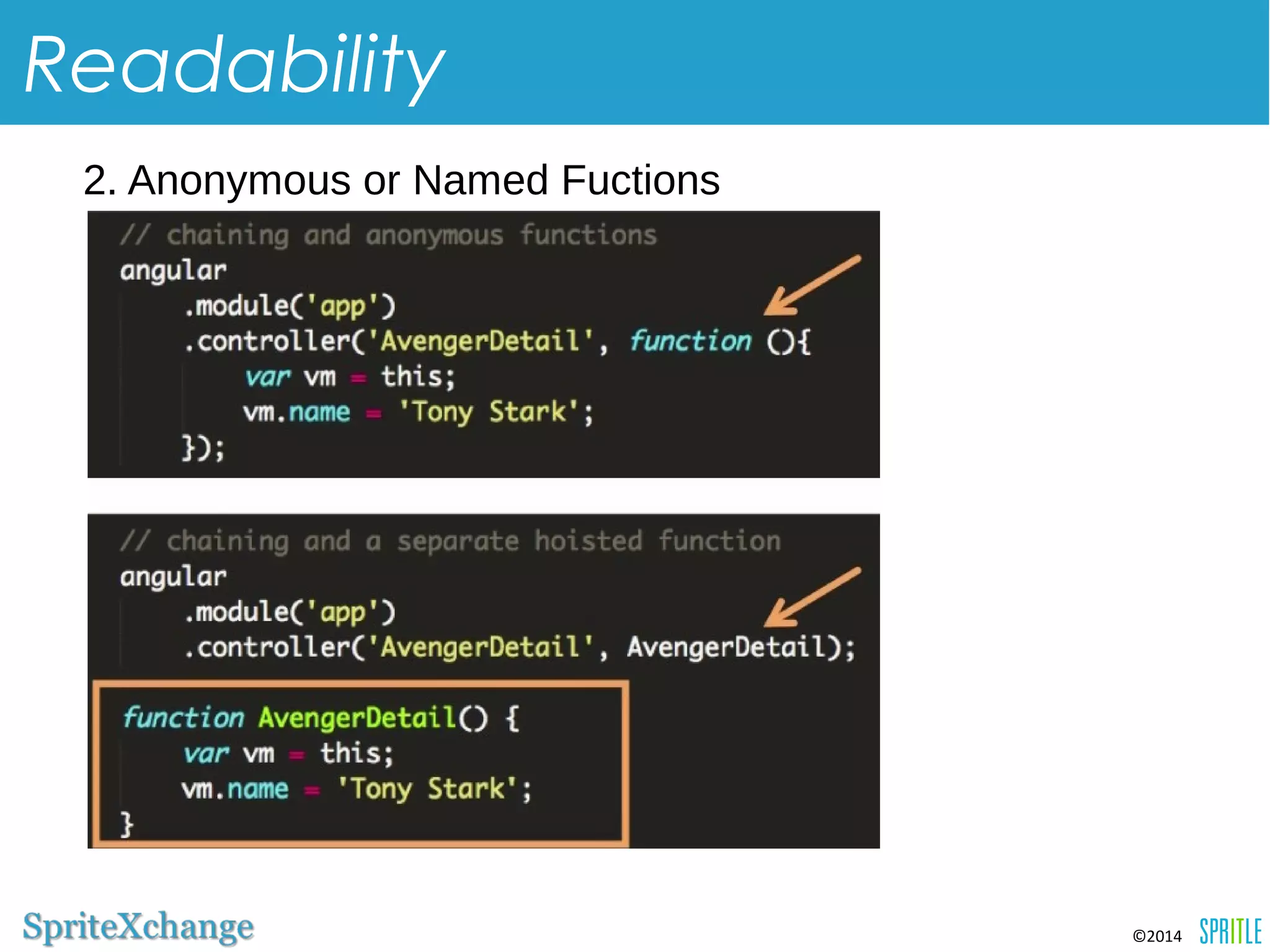 Readability

2. Anonymous or Named Fuctions

// chaining and anonymous functions
angular
    .module('app')
    .controller('AvengerDetail', function (){
        var vm = this;
        vm.name = 'Tony Stark';
    });

// chaining and a separate hoisted function
angular
    .module('app')
    .controller('AvengerDetail', AvengerDetail);

function AvengerDetail() {
    var vm = this;
    vm.name = 'Tony Stark';
}

SpriteXchange

©2014 SPRITLE